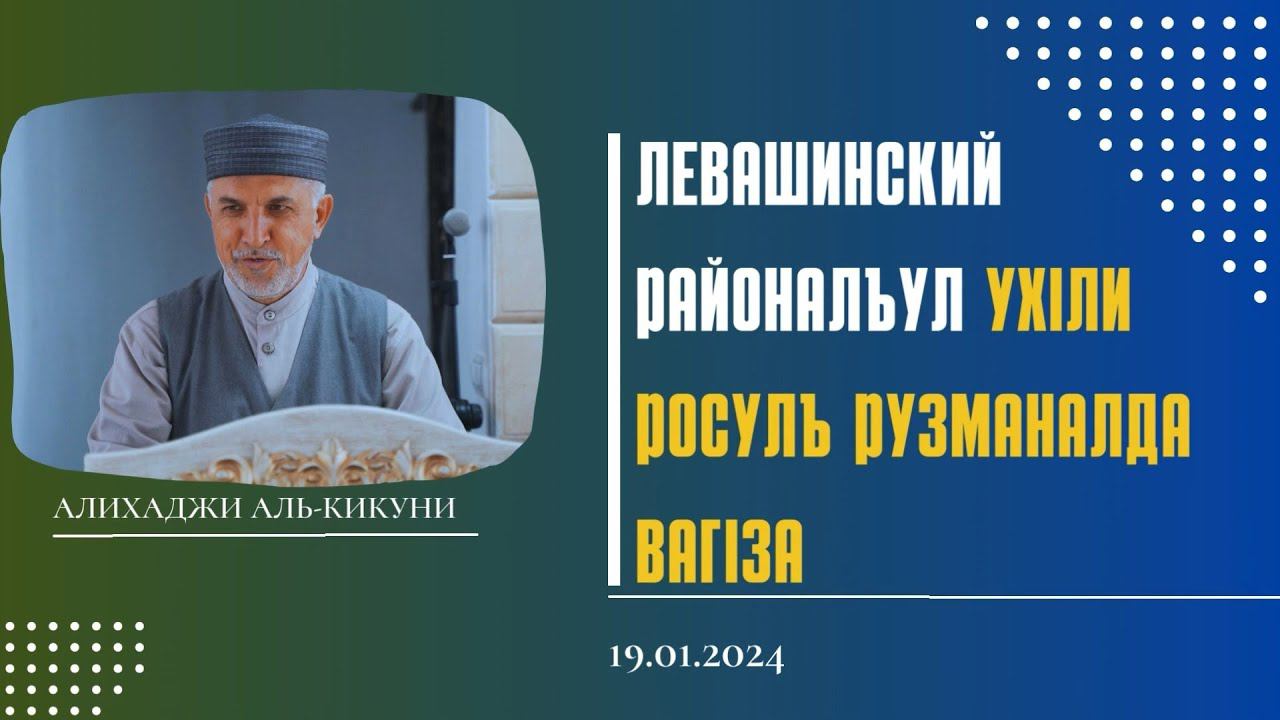 АЛИХАДЖИ АЛЬ-КИКУНИ

ЛЕВАШИНСКИЙ РАЙОНАЛЪУЛ УХIЛИ РОСУЛЪ РУЗМАНАЛДА ВАГIЗА

19.01.2024